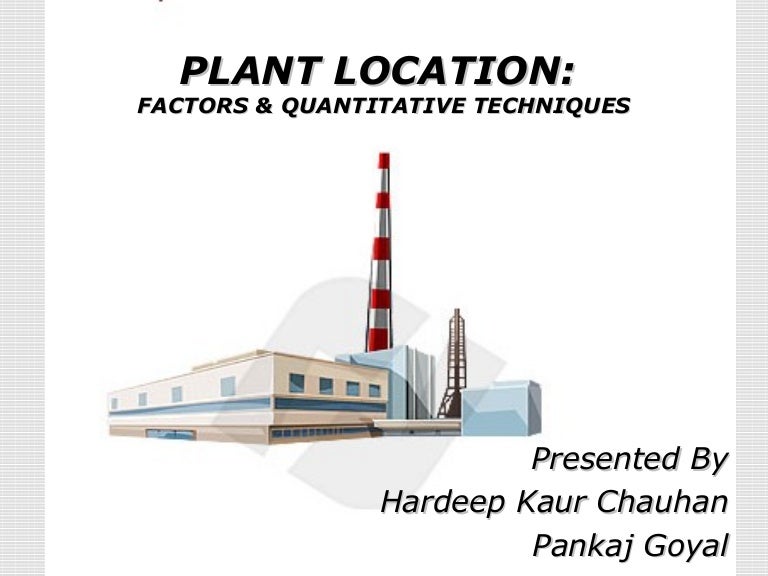 PLANT LOCATION:
FACTORS & QUANTITATIVE TECHNIQUES

Presented By
Hardeep Kaur Chauhan
Pankaj Goyal